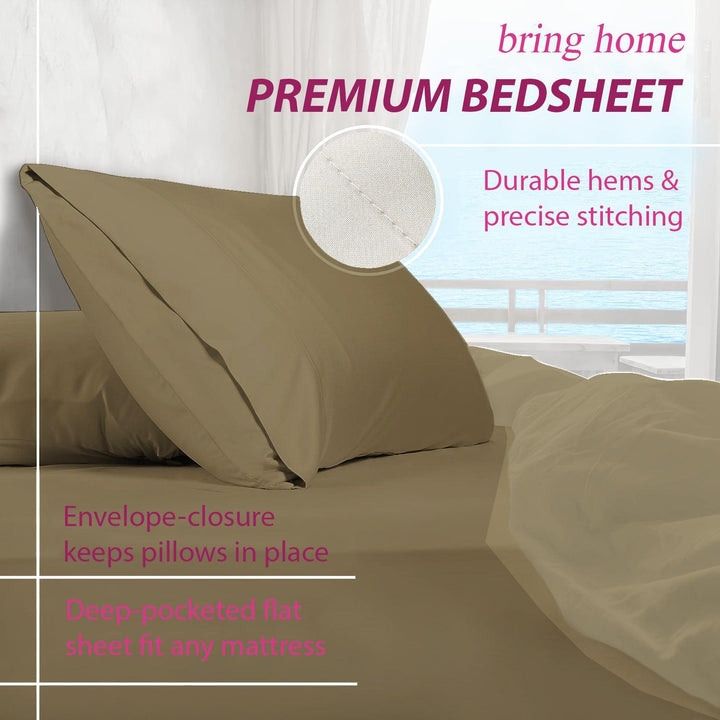 bring home
PREMIUM BEDSHEET

Durable hems & precise stitching

Envelope-closure keeps pillows in place

Deep-pocketed flat sheet fit any mattress